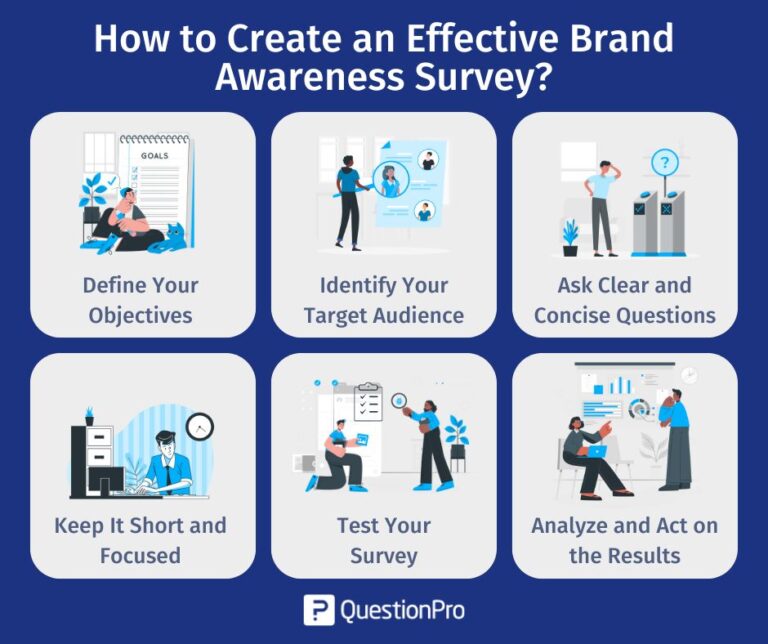 How to Create an Effective Brand Awareness Survey?

GOALS

Define Your Objectives

Identify Your Target Audience

?

Ask Clear and Concise Questions

Keep It Short and Focused

Test Your Survey

Analyze and Act on the Results

QuestionPro